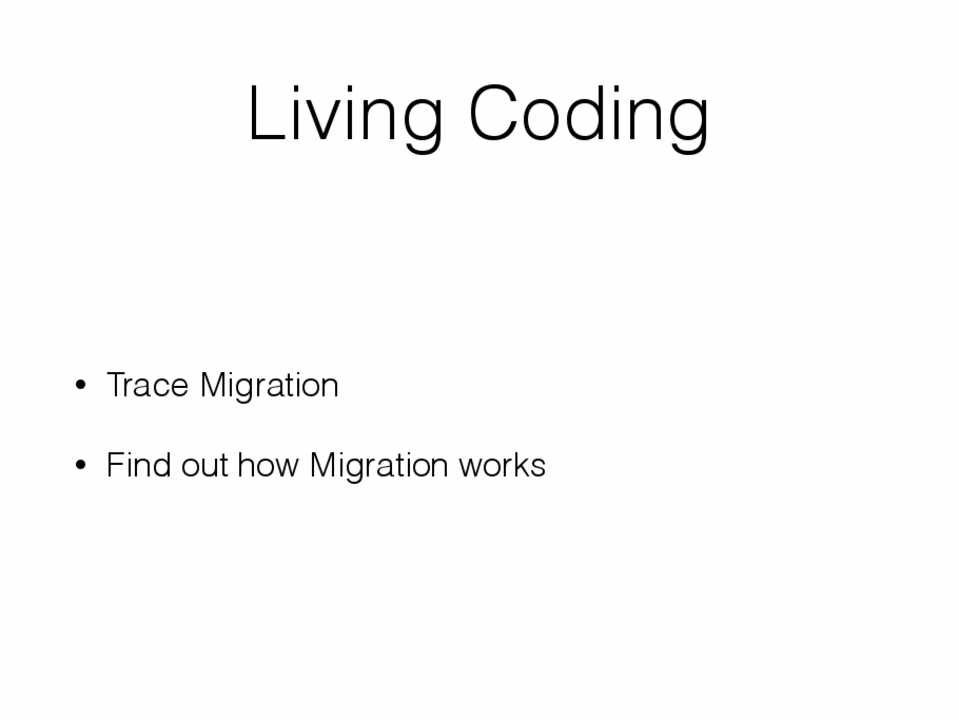 Living Coding

• Trace Migration

• Find out how Migration works